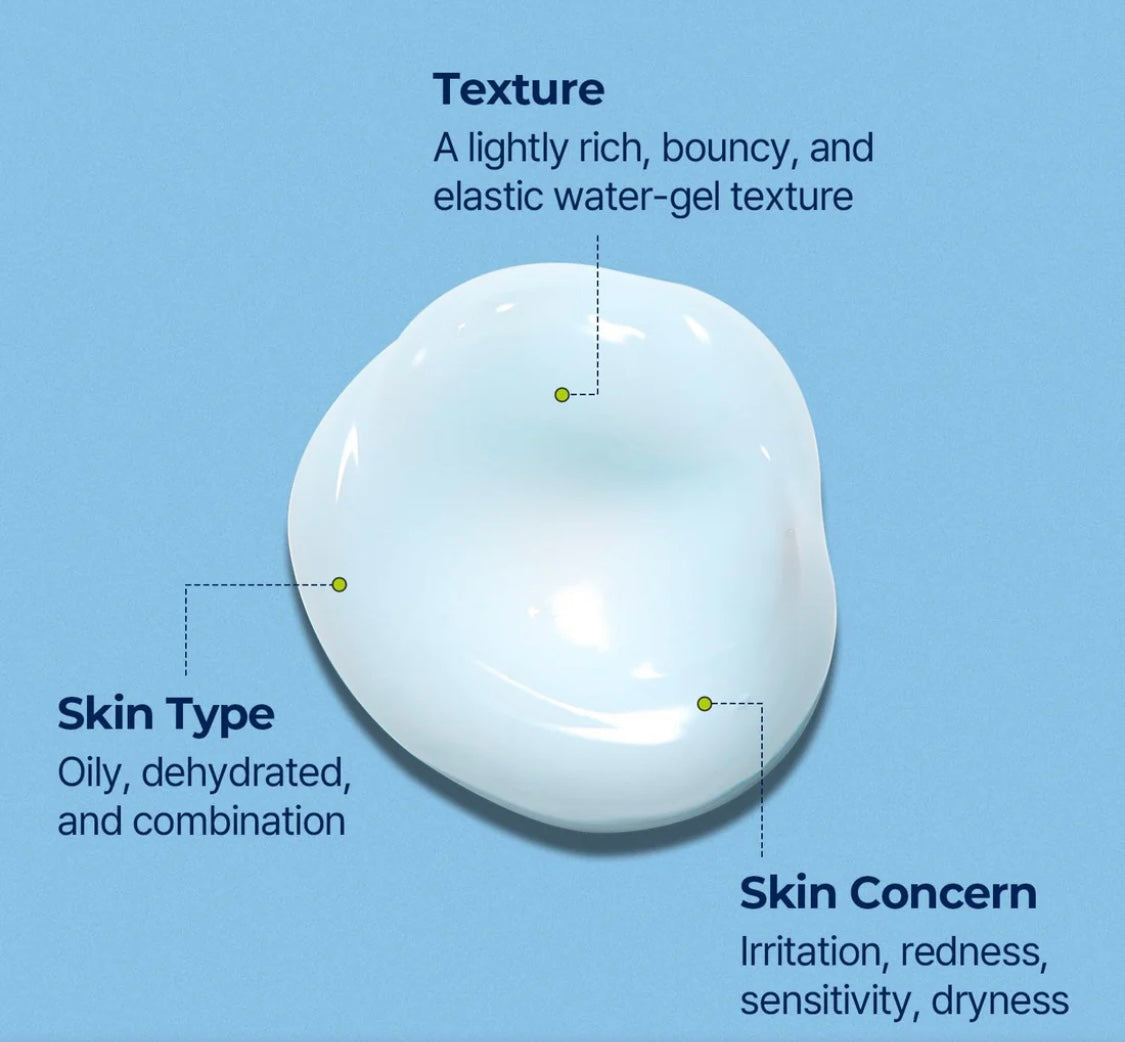 Texture
A lightly rich, bouncy, and elastic water-gel texture

Skin Type
Oily, dehydrated, and combination

Skin Concern
Irritation, redness, sensitivity, dryness